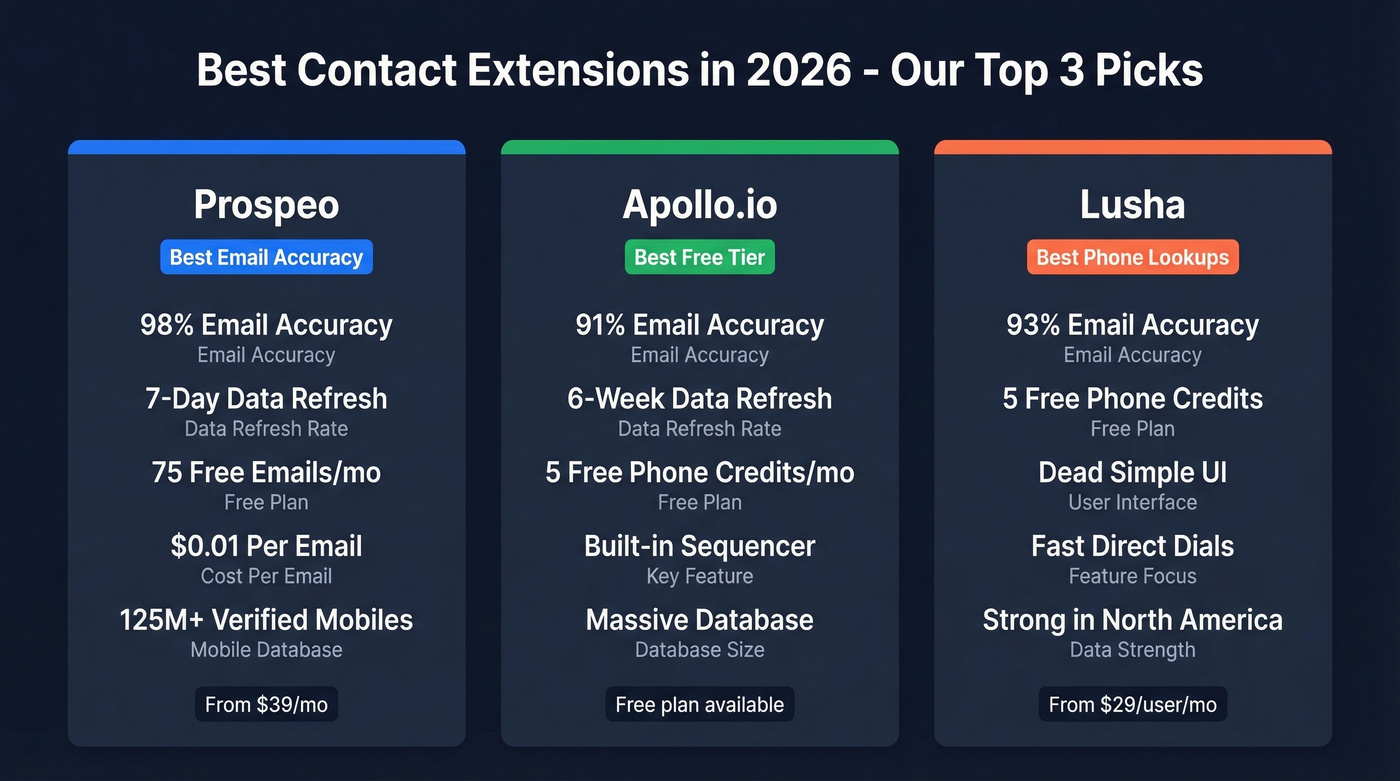 Best Contact Extensions in 2026 - Our Top 3 Picks

Prospeo
Best Email Accuracy

98% Email Accuracy
Email Accuracy

7-Day Data Refresh
Data Refresh Rate

75 Free Emails/mo
Free Plan

$0.01 Per Email
Cost Per Email

125M+ Verified Mobiles
Mobile Database

From $39/mo

Apollo.io
Best Free Tier

91% Email Accuracy
Email Accuracy

6-Week Data Refresh
Data Refresh Rate

5 Free Phone Credits/mo
Free Plan

Built-in Sequencer
Key Feature

Massive Database
Database Size

Free plan available

Lusha
Best Phone Lookups

93% Email Accuracy
Email Accuracy

5 Free Phone Credits
Free Plan

Dead Simple UI
User Interface

Fast Direct Dials
Feature Focus

Strong in North America
Data Strength

From $29/user/mo